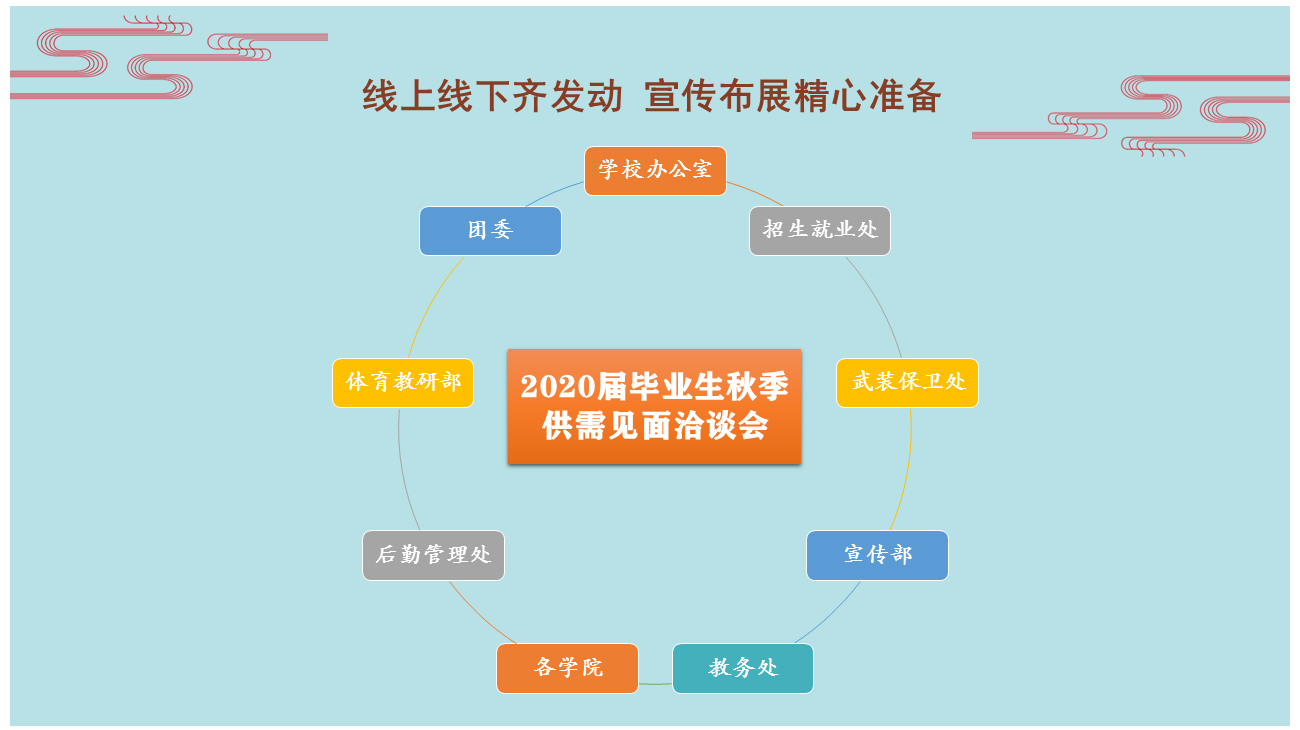 线上线下齐发动 宣传布展精心准备

学校办公室

招生就业处

武装保卫处

宣传部

教务处

各学院

后勤管理处

体育教研部

团委

2020届毕业生秋季供需见面洽谈会